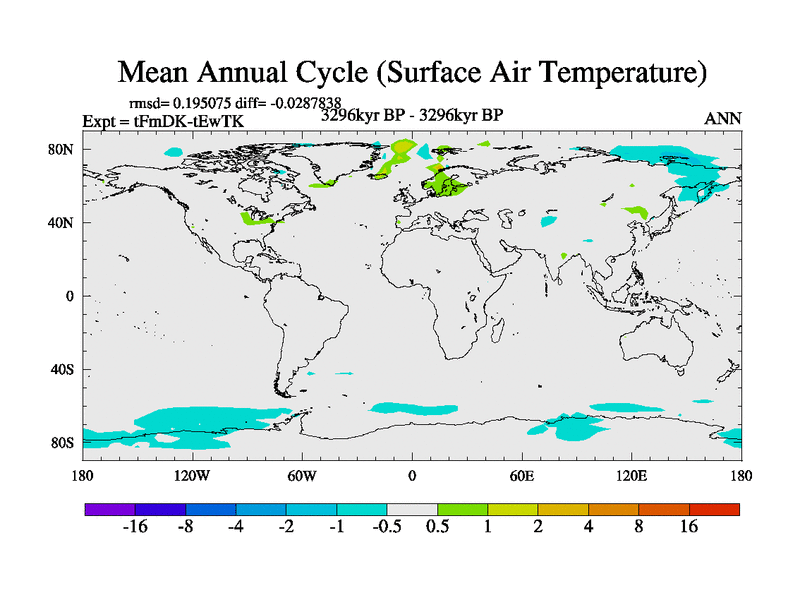 Mean Annual Cycle (Surface Air Temperature)

rmsd= 0.195075 diff= -0.0287838

Expt = tFmDK-tEwTK

3296kyr BP - 3296kyr BP

ANN

80N

40N

0

40S

80S

180

120W

60W

0

60E

120E

180

-16 -8 -4 -2 -1 -0.5 0.5 1 2 4 8 16